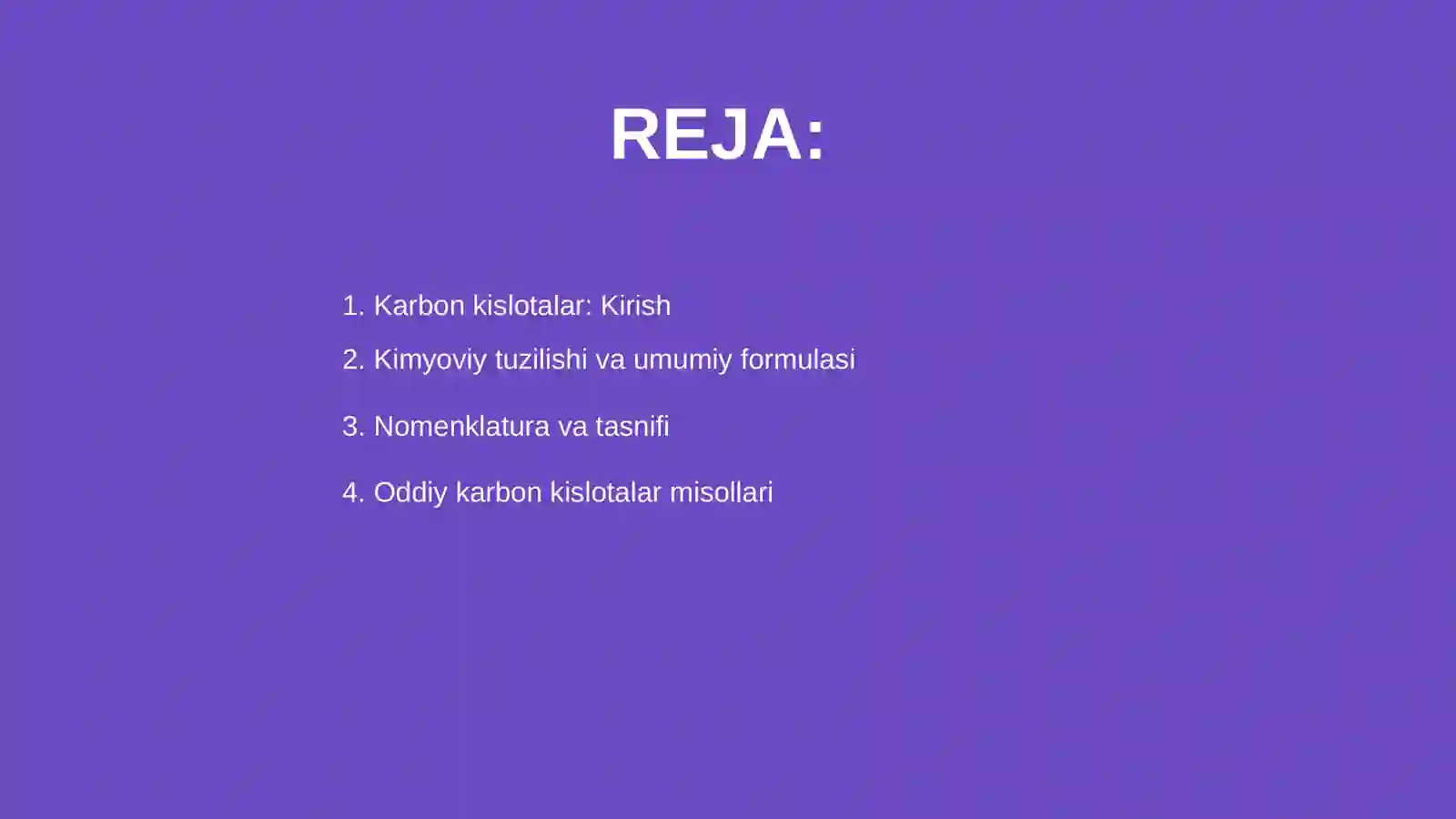 REJA:

1. Karbon kislotalar: Kirish

2. Kimyoviy tuzilishi va umumiy formulasi

3. Nomenklatura va tasnifi

4. Oddiy karbon kislotalar misollari